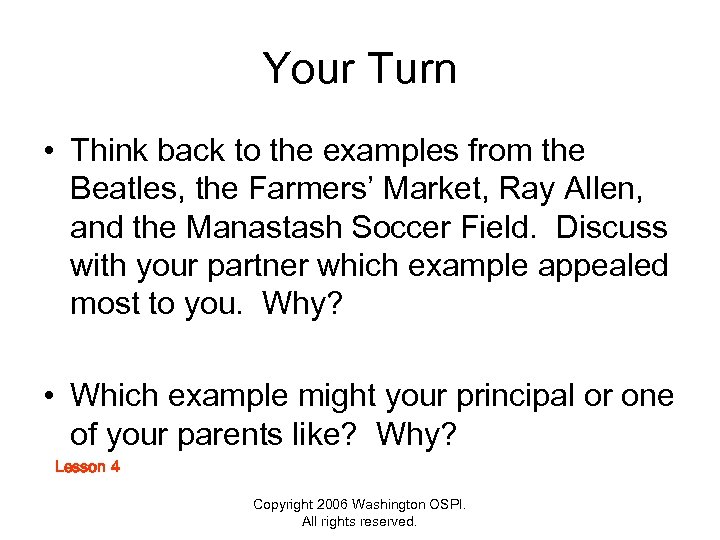 Your Turn

• Think back to the examples from the Beatles, the Farmers’ Market, Ray Allen, and the Manastash Soccer Field. Discuss with your partner which example appealed most to you. Why?

• Which example might your principal or one of your parents like? Why?

Lesson 4

Copyright 2006 Washington OSPI.
All rights reserved.